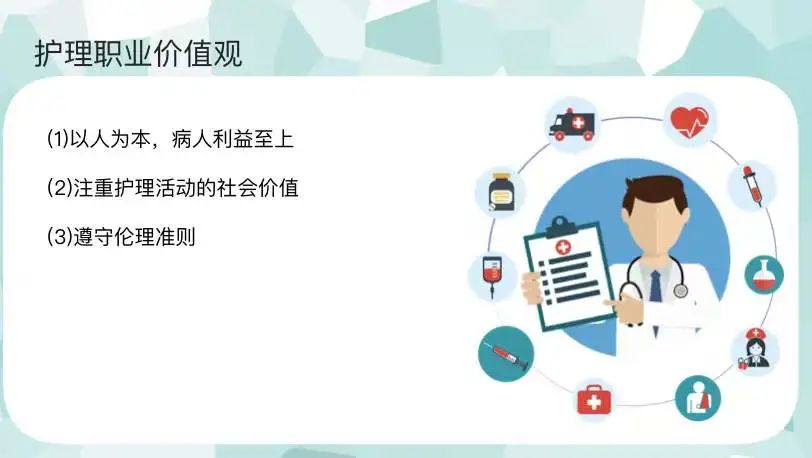 护理职业价值观

(1)以人为本，病人利益至上

(2)注重护理活动的社会价值

(3)遵守伦理准则